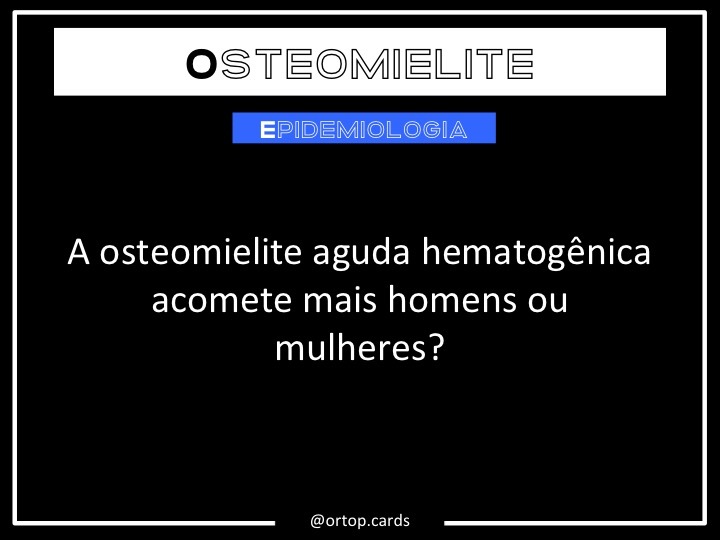 OSTEOMIELITE

EPIDEMIOLOGIA

A osteomielite aguda hematogênica acomete mais homens ou mulheres?

@ortop.cards